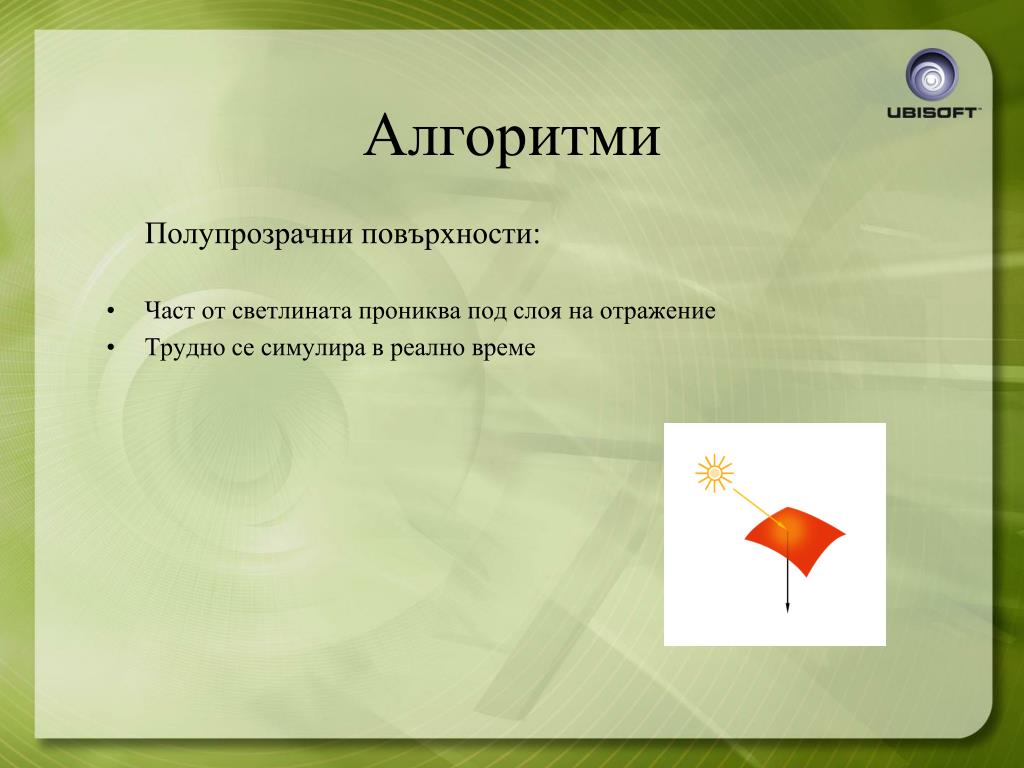 UBISOFT

Алгоритми

Полупрозрачни повърхности:

• Част от светлината прониква под слоя на отражение
• Трудно се симулира в реално време